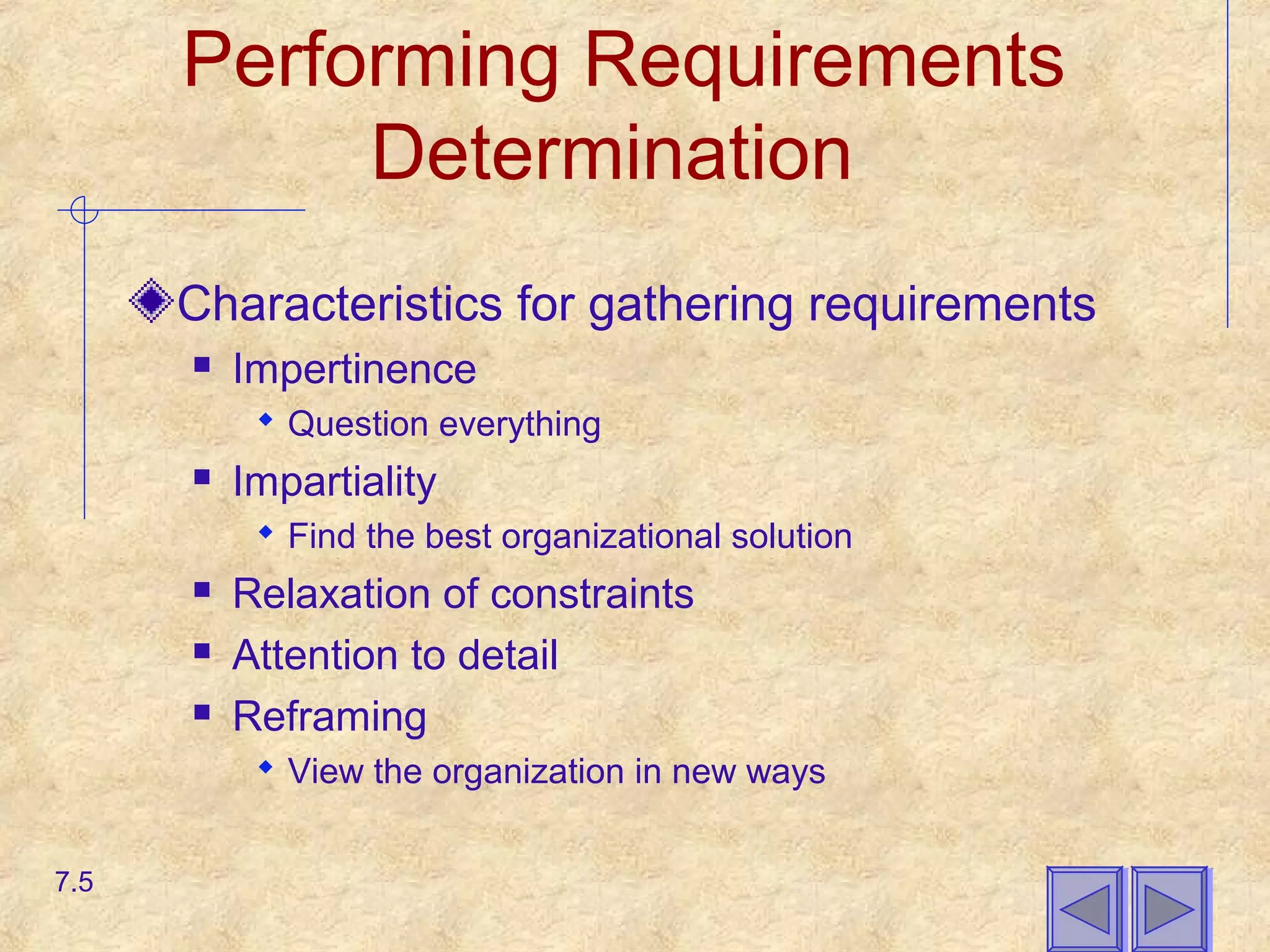 Performing Requirements Determination

Characteristics for gathering requirements

Impertinence

Question everything

Impartiality

Find the best organizational solution

Relaxation of constraints

Attention to detail

Reframing

View the organization in new ways

7.5